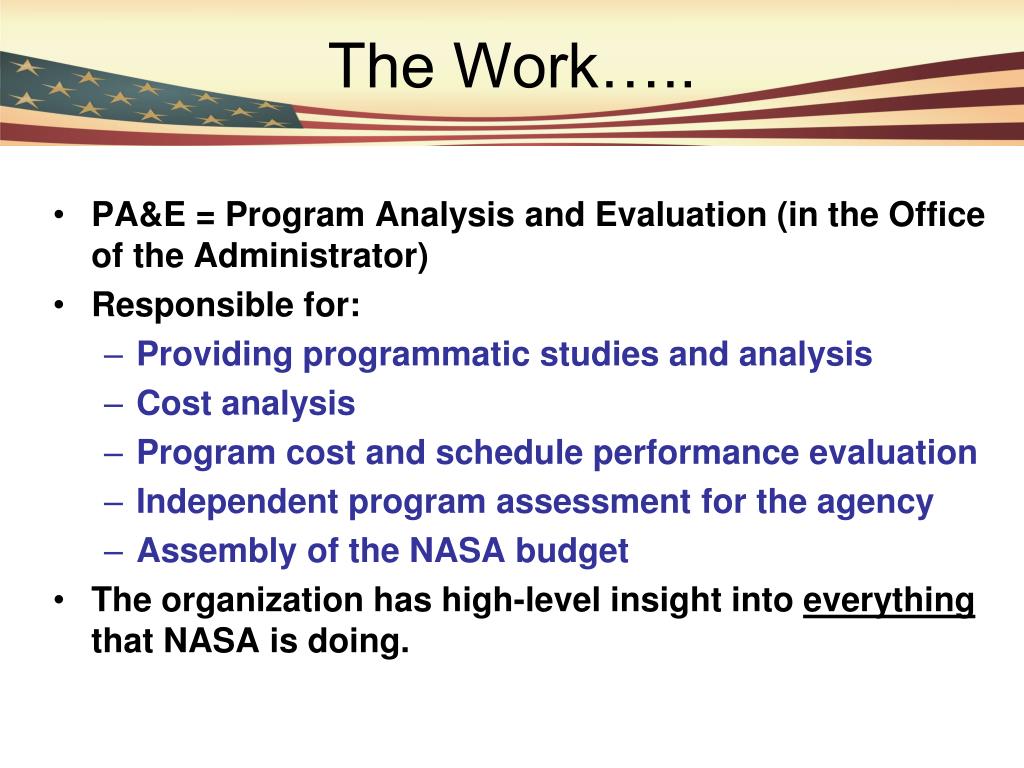 The Work…..

• PA&E = Program Analysis and Evaluation (in the Office of the Administrator)
• Responsible for:
– Providing programmatic studies and analysis
– Cost analysis
– Program cost and schedule performance evaluation
– Independent program assessment for the agency
– Assembly of the NASA budget
• The organization has high-level insight into everything that NASA is doing.